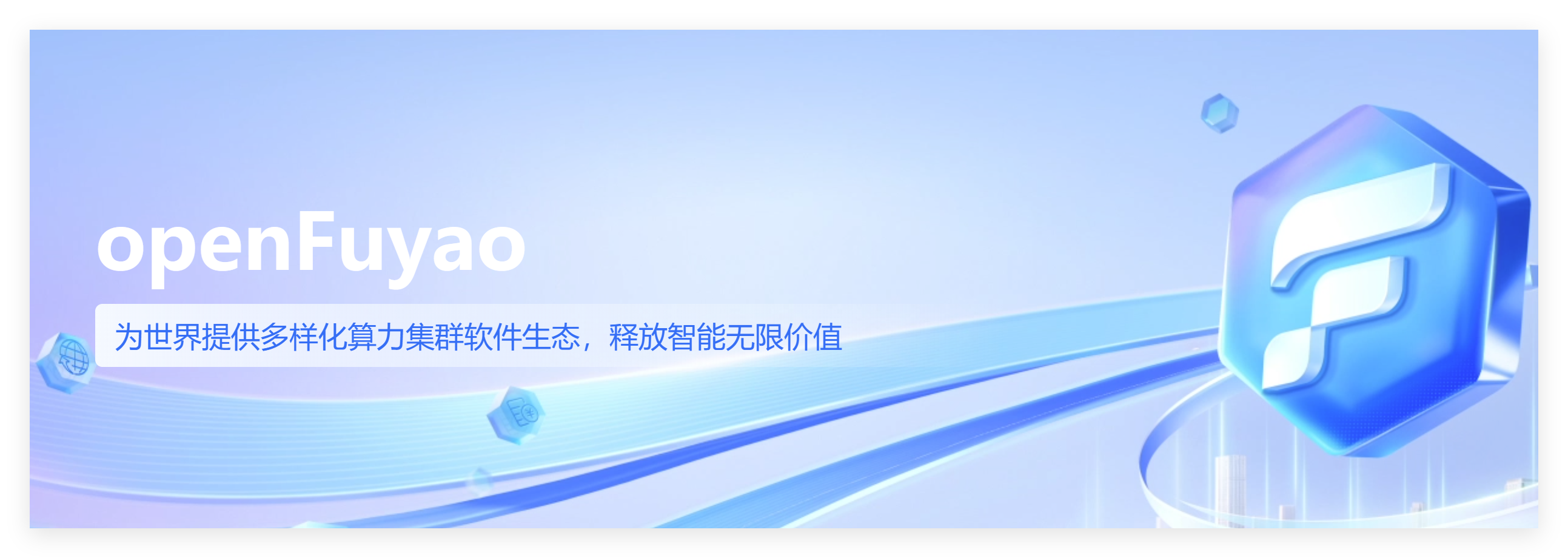 openFuyao

为世界提供多样化算力集群软件生态，释放智能无限价值